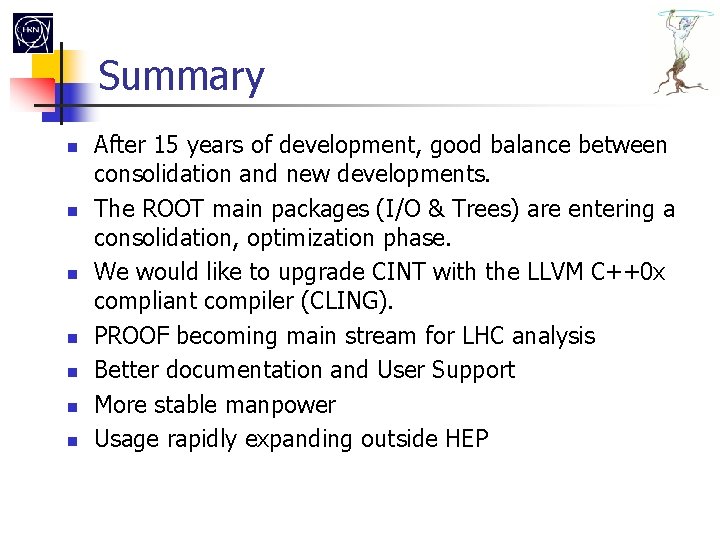 CERN

Summary

- After 15 years of development, good balance between consolidation and new developments.
- The ROOT main packages (I/O & Trees) are entering a consolidation, optimization phase.
- We would like to upgrade CINT with the LLVM C++0x compliant compiler (CLING).
- PROOF becoming main stream for LHC analysis
- Better documentation and User Support
- More stable manpower
- Usage rapidly expanding outside HEP